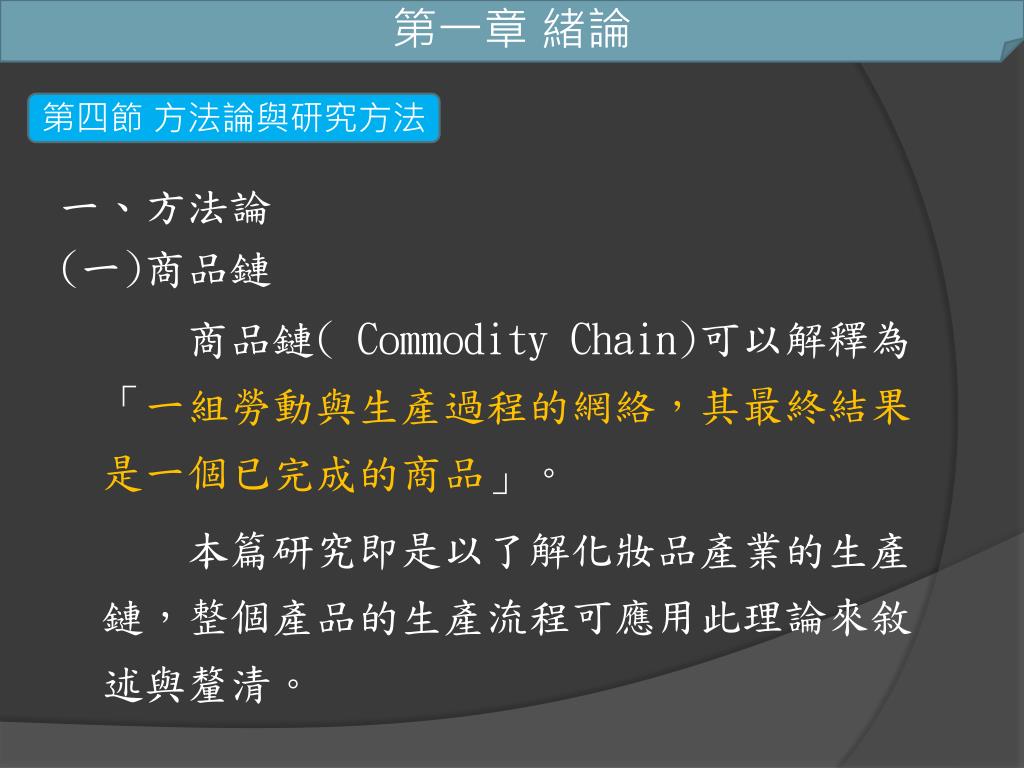 第一章 緒論

第四節 方法論與研究方法

一、方法論
(一)商品鏈

商品鏈( Commodity Chain)可以解釋為「一組勞動與生產過程的網絡，其最終結果是一個已完成的商品」。

本篇研究即是以了解化妝品產業的生產鏈，整個產品的生產流程可應用此理論來敘述與釐清。